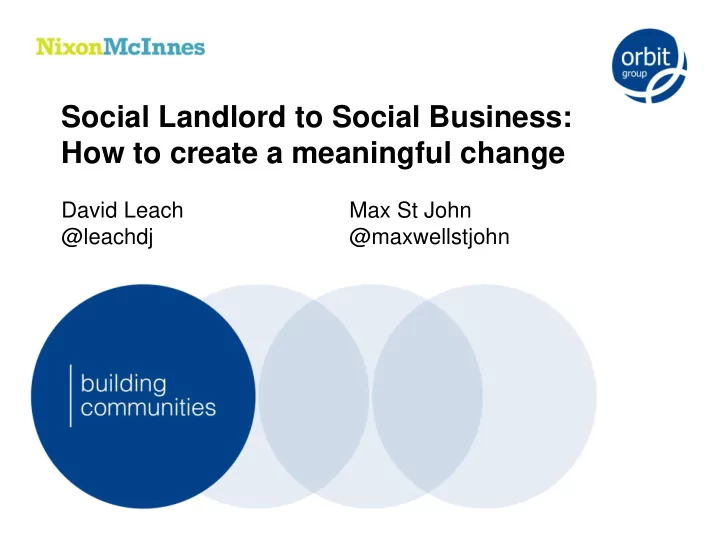 NixonMcInnes

orbit group

Social Landlord to Social Business: How to create a meaningful change

David Leach
@leachdj

Max St John
@maxwellstjohn

building communities